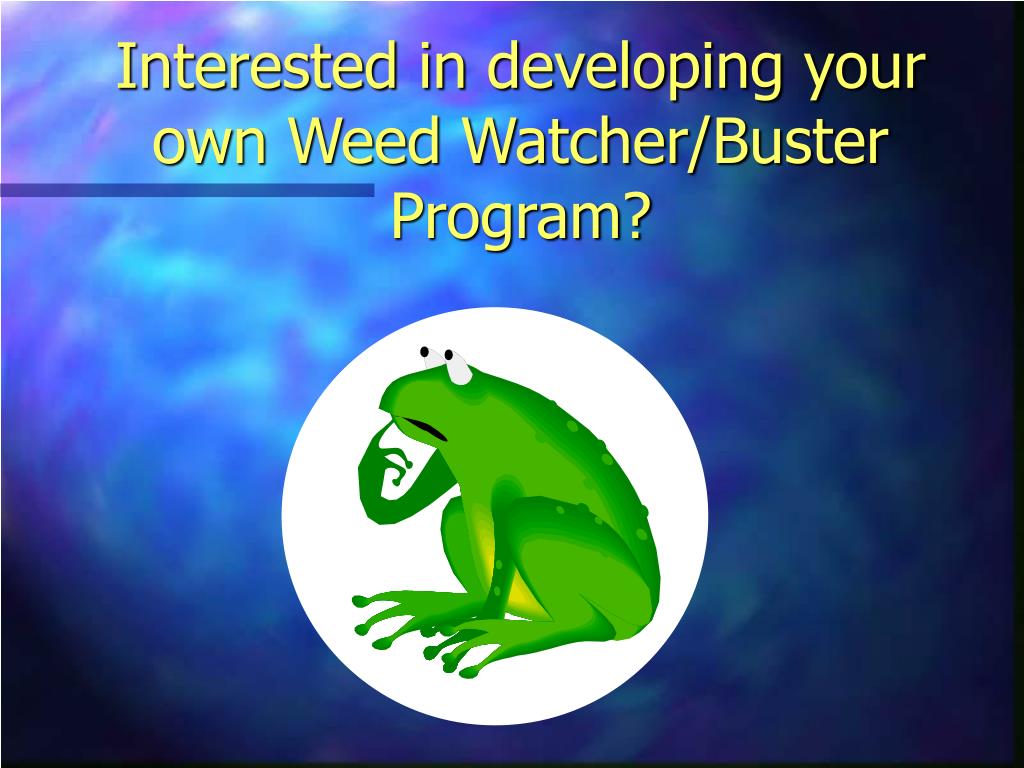 Interested in developing your own Weed Watcher/Buster Program?